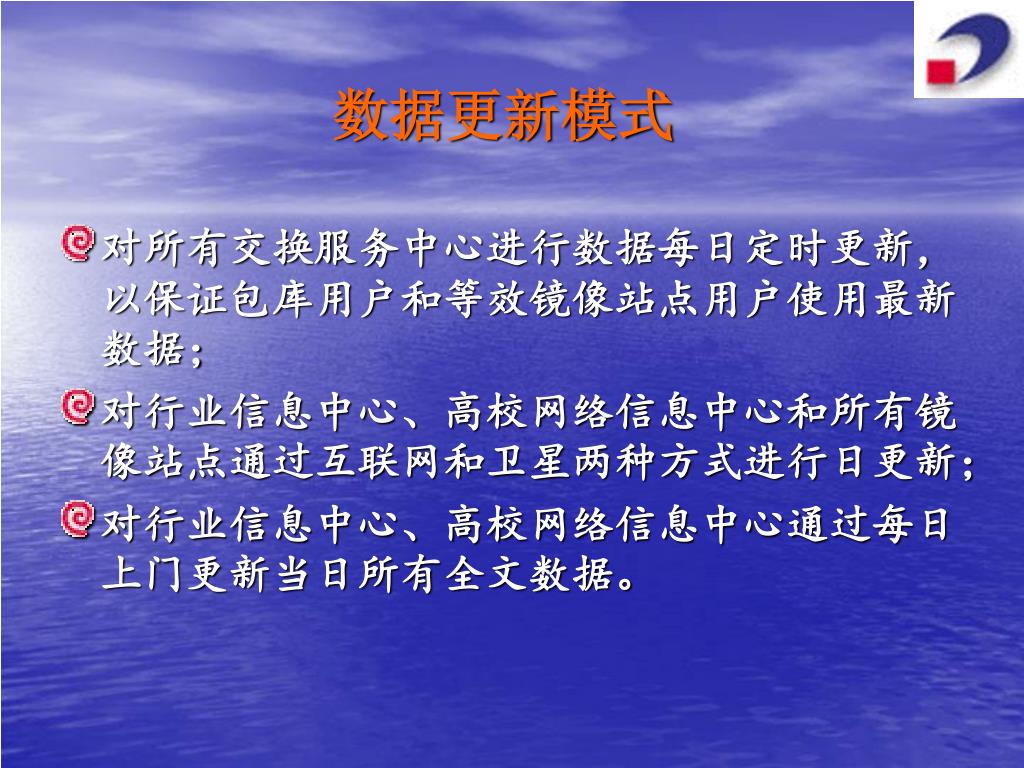 数据更新模式

对所有交换服务中心进行数据每日定时更新，以保证包库用户和等效镜像站点用户使用最新数据；

对行业信息中心、高校网络信息中心和所有镜像站点通过互联网和卫星两种方式进行日更新；

对行业信息中心、高校网络信息中心通过每日上门更新当日所有全文数据。